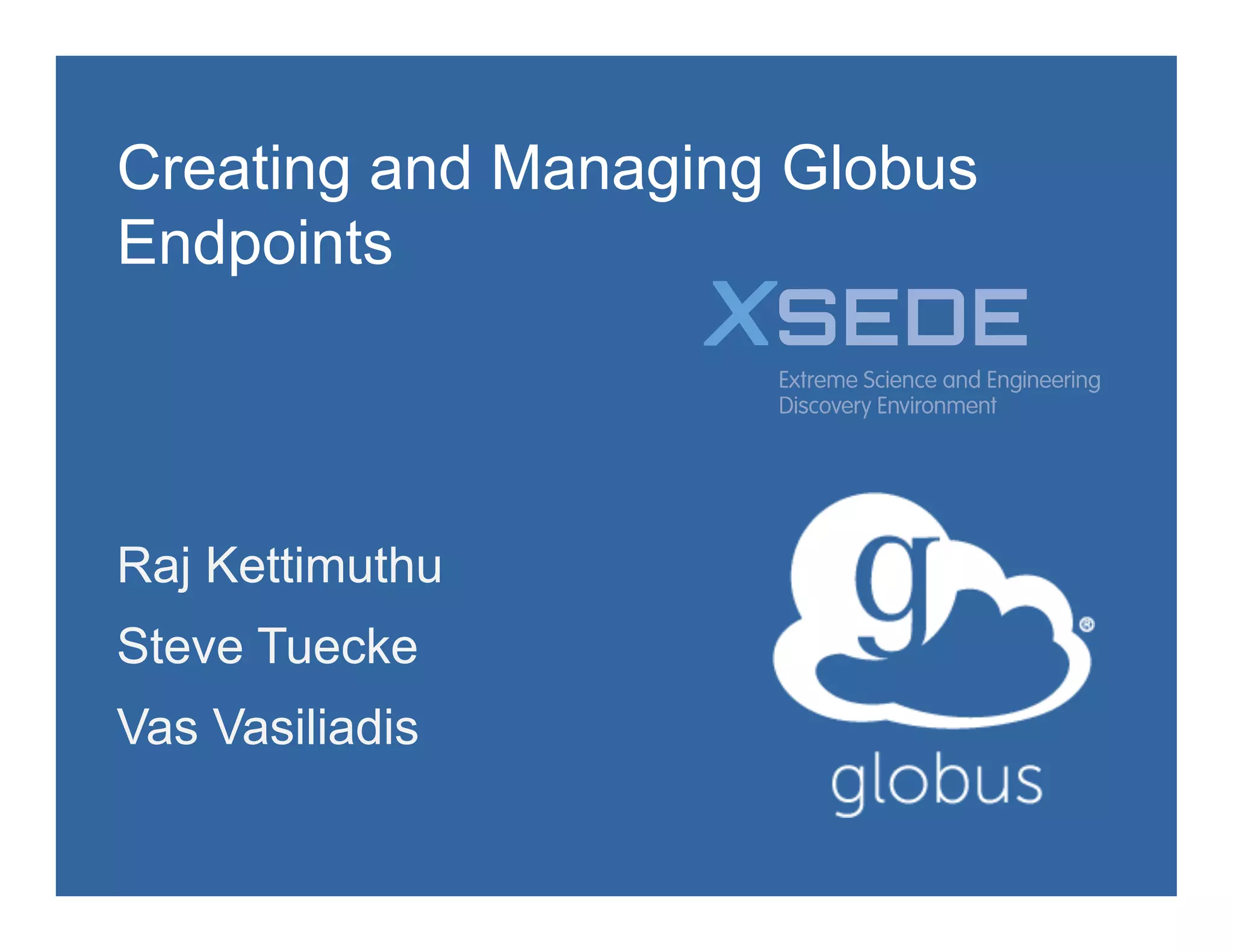 Creating and Managing Globus Endpoints

XSEDE
Extreme Science and Engineering Discovery Environment

Raj Kettimuthu
Steve Tuecke
Vas Vasiliadis

g
globus